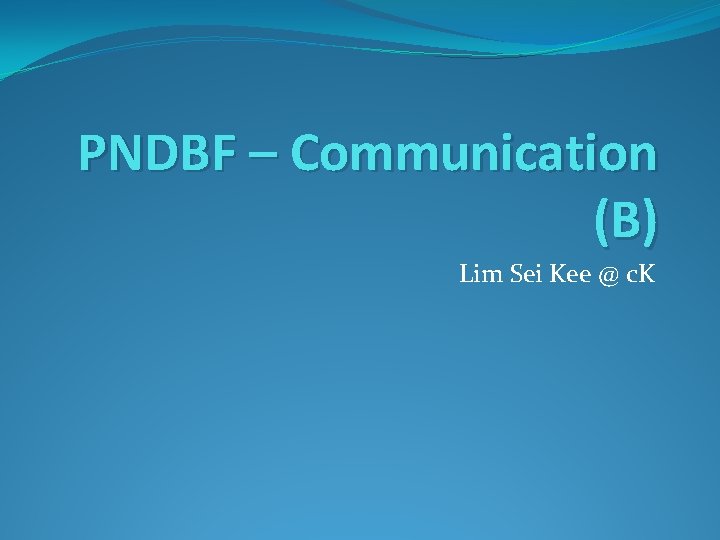 PNDBF – Communication (B)

Lim Sei Kee @ cK